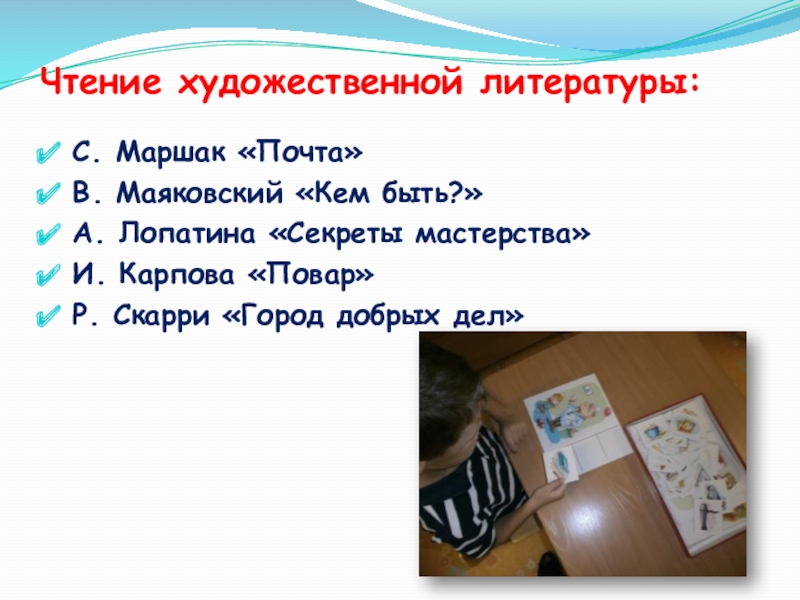 Чтение художественной литературы:

С. Маршак «Почта»
В. Маяковский «Кем быть?»
А. Лопатина «Секреты мастерства»
И. Карпова «Повар»
Р. Скарри «Город добрых дел»